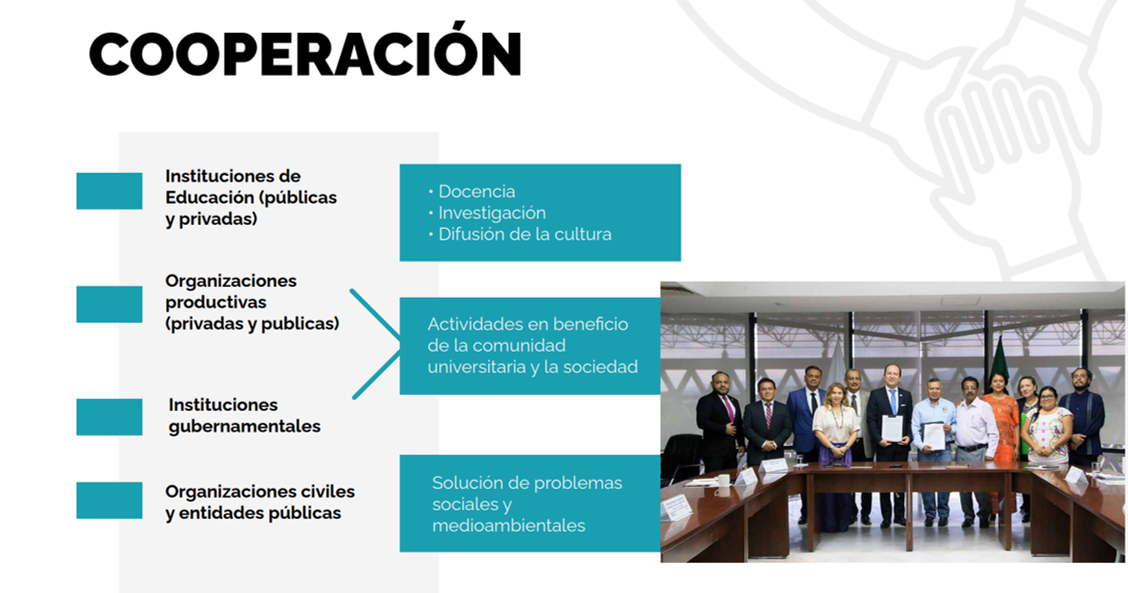 COOPERACIÓN

Instituciones de Educación (públicas y privadas)

Organizaciones productivas (privadas y publicas)

Instituciones gubernamentales

Organizaciones civiles y entidades públicas

• Docencia
• Investigación
• Difusión de la cultura

Actividades en beneficio de la comunidad universitaria y la sociedad

Solución de problemas sociales y medioambientales